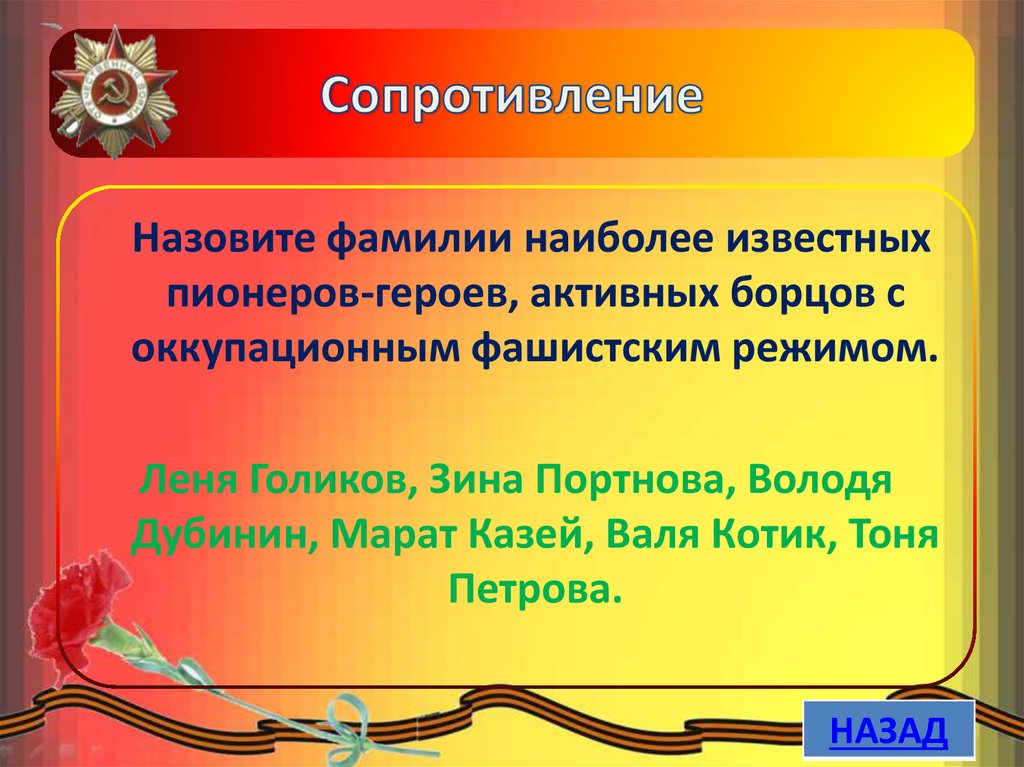 Сопротивление

Назовите фамилии наиболее известных пионеров-героев, активных борцов с оккупационным фашистским режимом.

Леня Голиков, Зина Портнова, Володя Дубинин, Марат Казей, Валя Котик, Тоня Петрова.

НАЗАД